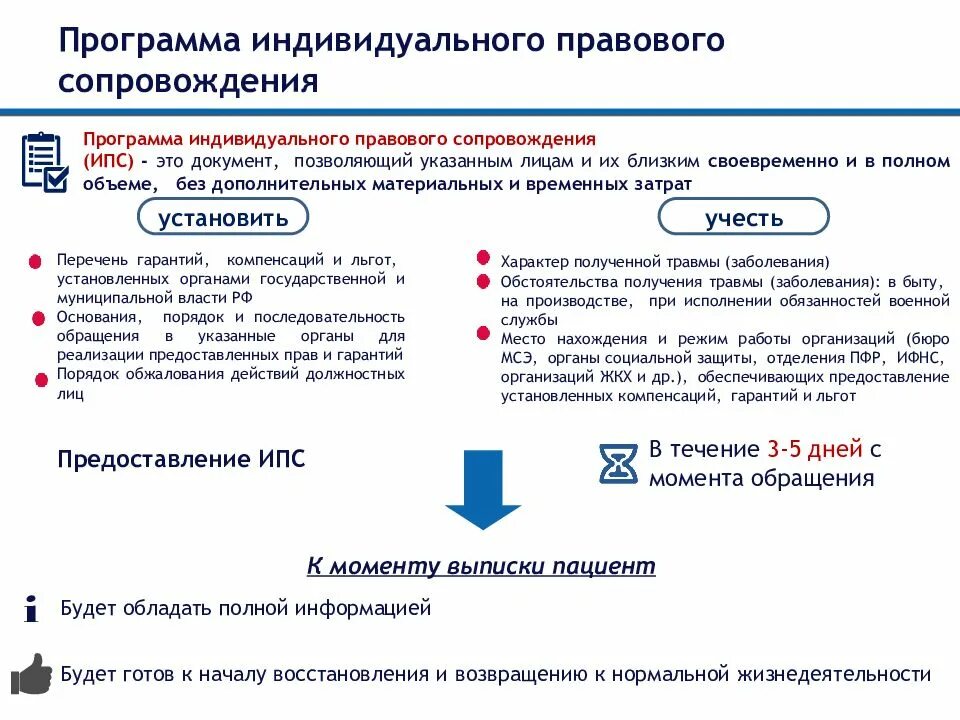 Программа индивидуального правового сопровождения

Программа индивидуального правового сопровождения (ИПС) - это документ, позволяющий указанным лицам и их близким своевременно и в полном объеме, без дополнительных материальных и временных затрат

установить

Перечень гарантий, компенсаций и льгот, установленных органами государственной и муниципальной власти РФ

Основания, порядок и последовательность обращения в указанные органы для реализации предоставленных прав и гарантий

Порядок обжалования действий должностных лиц

учесть

Характер полученной травмы (заболевания)

Обстоятельства получения травмы (заболевания): в быту, на производстве, при исполнении обязанностей военной службы

Место нахождения и режим работы организаций (бюро МСЭ, органы социальной защиты, отделения ПФР, ИФНС, организаций ЖКХ и др.), обеспечивающих предоставление установленных компенсаций, гарантий и льгот

Предоставление ИПС

В течение 3-5 дней с момента обращения

К моменту выписки пациент

Будет обладать полной информацией

Будет готов к началу восстановления и возвращению к нормальной жизнедеятельности